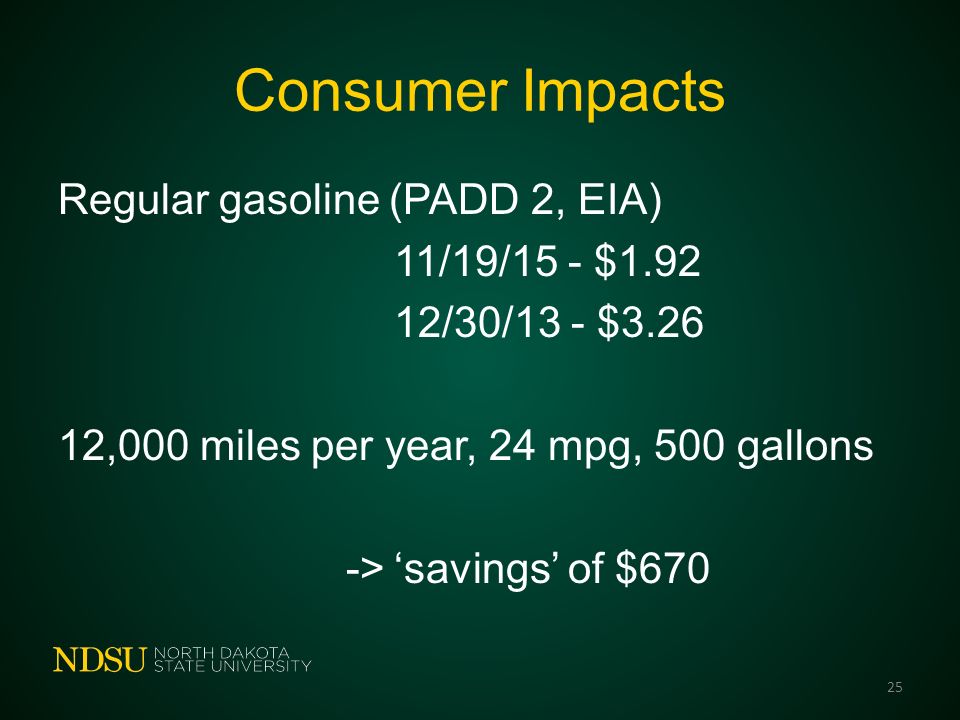 Consumer Impacts

Regular gasoline (PADD 2, EIA)

11/19/15 - \$1.92

12/30/13 - \$3.26

12,000 miles per year, 24 mpg, 500 gallons

-> ‘savings’ of \$670

NDSU NORTH DAKOTA STATE UNIVERSITY

25